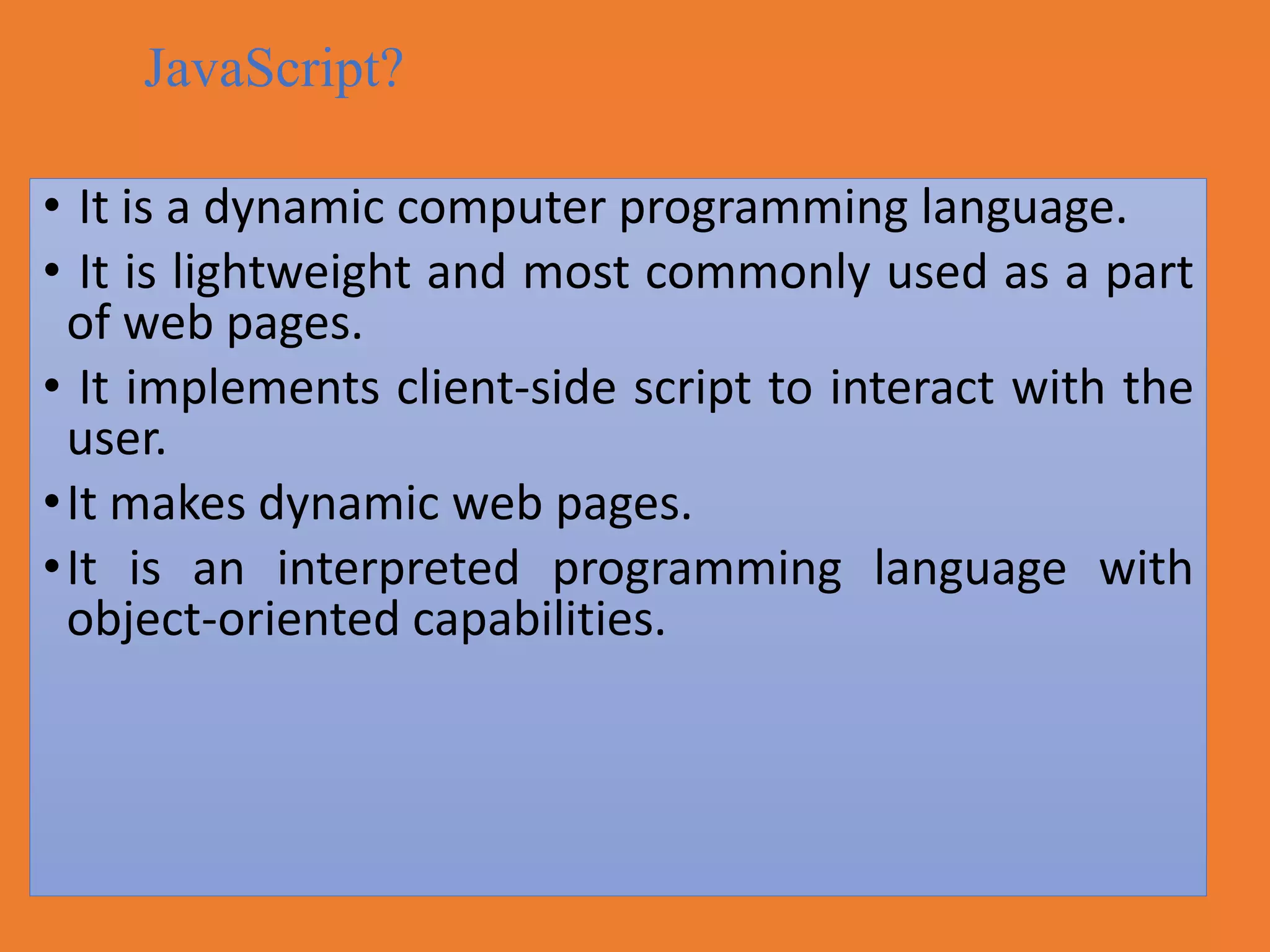 JavaScript?

• It is a dynamic computer programming language.

• It is lightweight and most commonly used as a part of web pages.

• It implements client-side script to interact with the user.

• It makes dynamic web pages.

• It is an interpreted programming language with object-oriented capabilities.